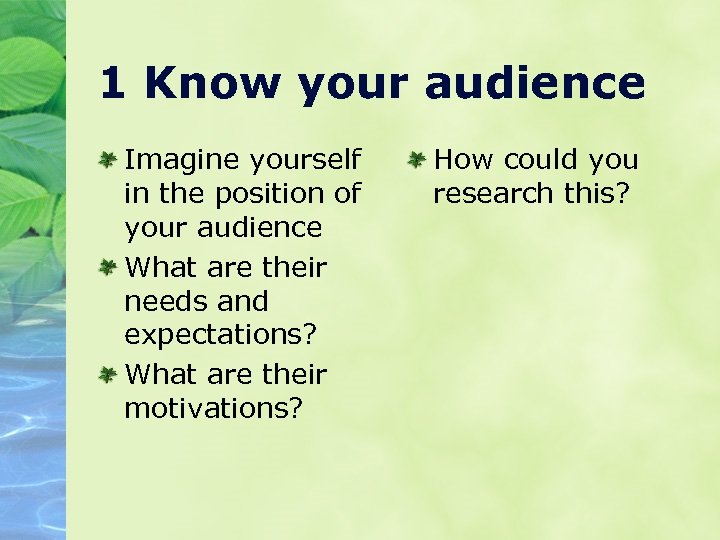 1 Know your audience

Imagine yourself in the position of your audience

What are their needs and expectations?

What are their motivations?

How could you research this?